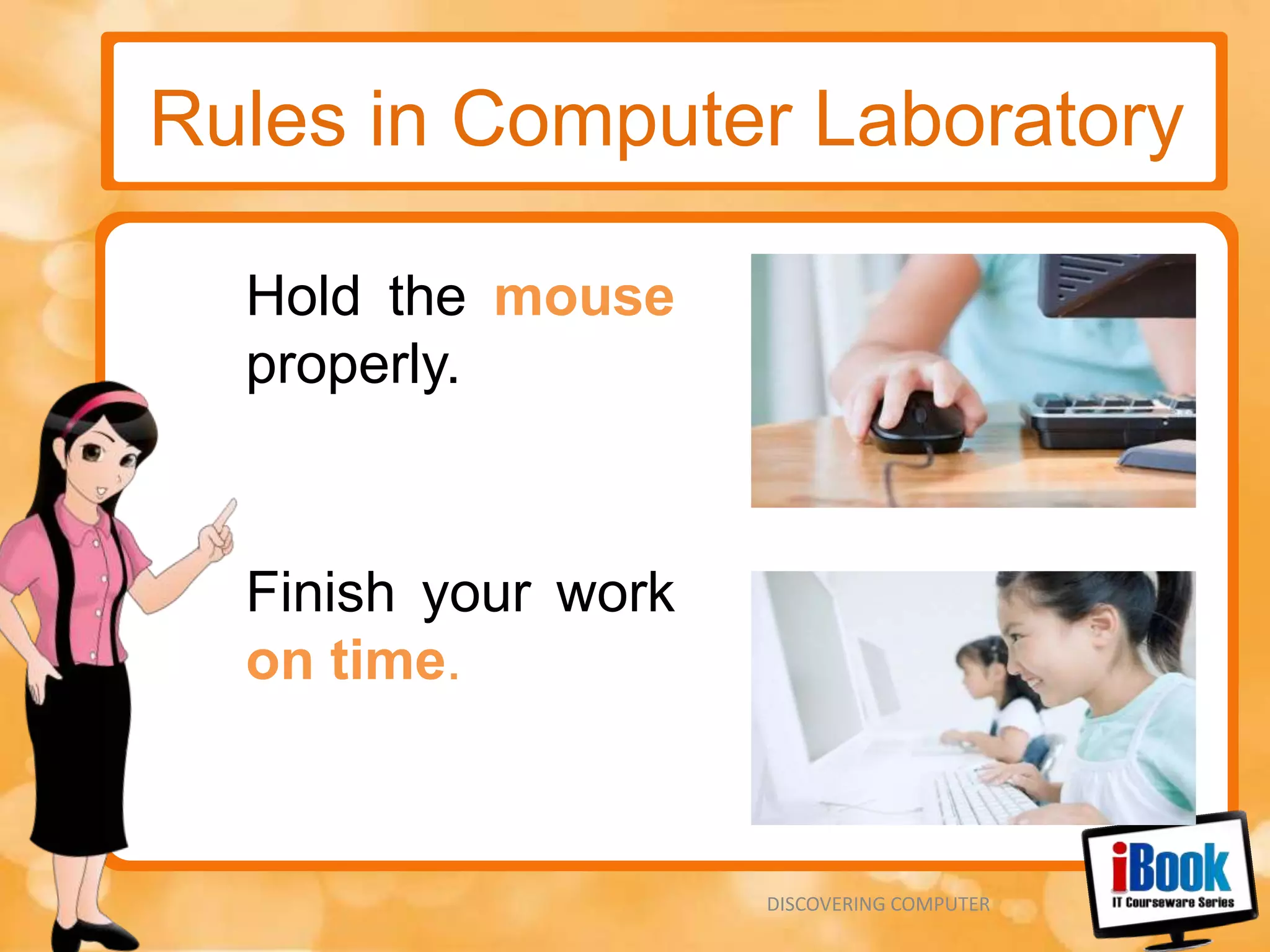 Rules in Computer Laboratory

Hold the mouse properly.

Finish your work on time.

DISCOVERING COMPUTER

iBook
IT Courseware Series